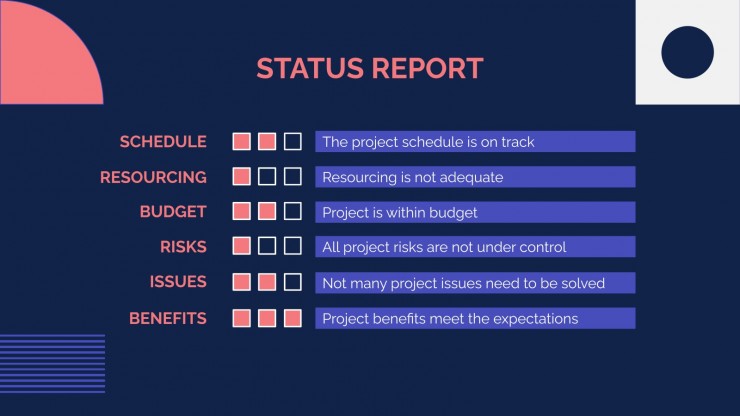 STATUS REPORT

SCHEDULE The project schedule is on track

RESOURCING Resourcing is not adequate

BUDGET Project is within budget

RISKS All project risks are not under control

ISSUES Not many project issues need to be solved

BENEFITS Project benefits meet the expectations